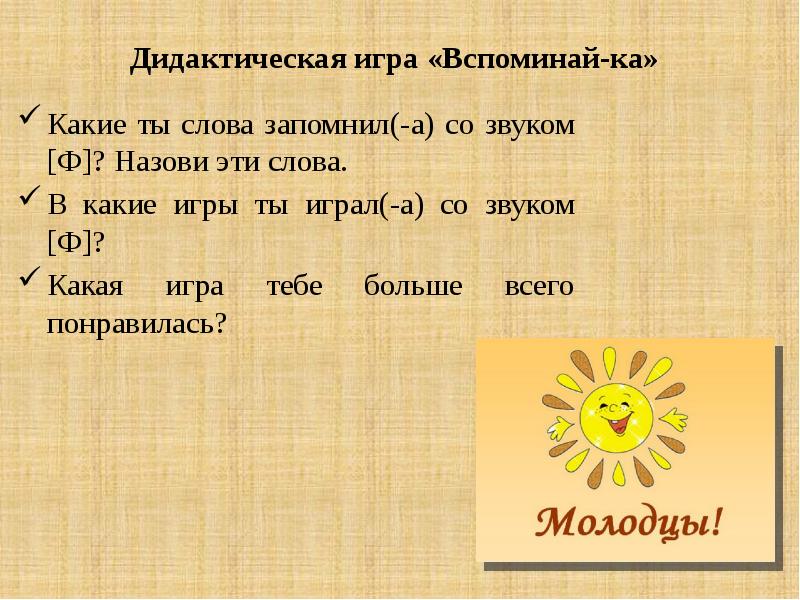 Дидактическая игра «Вспоминай-ка»

✓ Какие ты слова запомнил(-а) со звуком [Ф]? Назови эти слова.

✓ В какие игры ты играл(-а) со звуком [Ф]?

✓ Какая игра тебе больше всего понравилась?

Молодцы!